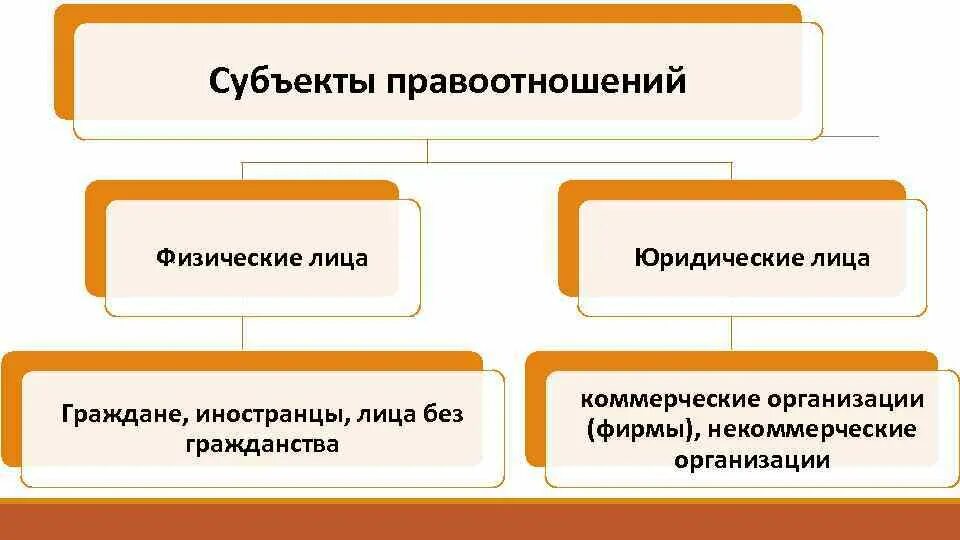 Субъекты правоотношений

Физические лица

Юридические лица

Граждане, иностранцы, лица без гражданства

коммерческие организации (фирмы), некоммерческие организации